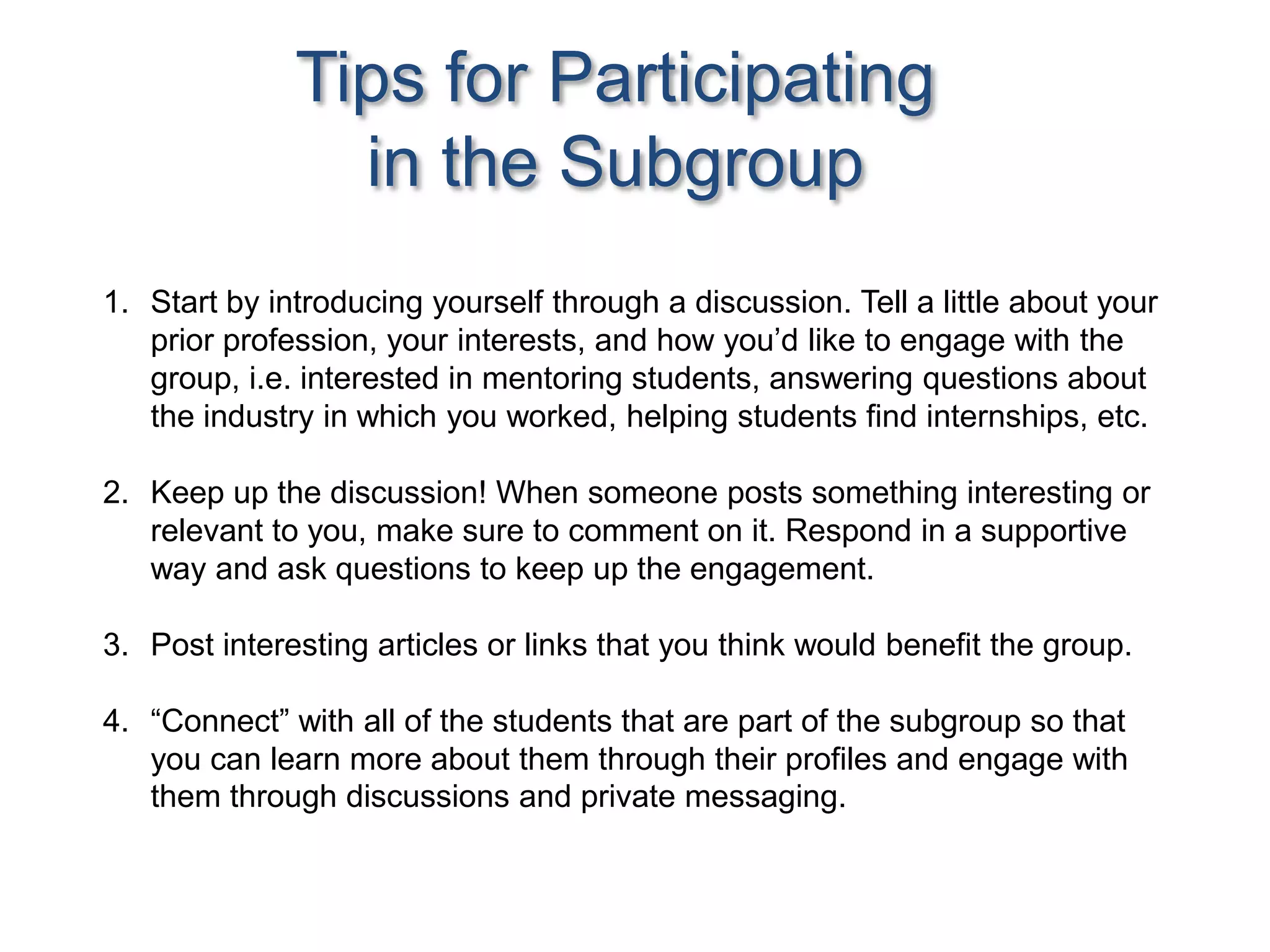 Tips for Participating in the Subgroup

1. Start by introducing yourself through a discussion. Tell a little about your prior profession, your interests, and how you’d like to engage with the group, i.e. interested in mentoring students, answering questions about the industry in which you worked, helping students find internships, etc.

2. Keep up the discussion! When someone posts something interesting or relevant to you, make sure to comment on it. Respond in a supportive way and ask questions to keep up the engagement.

3. Post interesting articles or links that you think would benefit the group.

4. “Connect” with all of the students that are part of the subgroup so that you can learn more about them through their profiles and engage with them through discussions and private messaging.